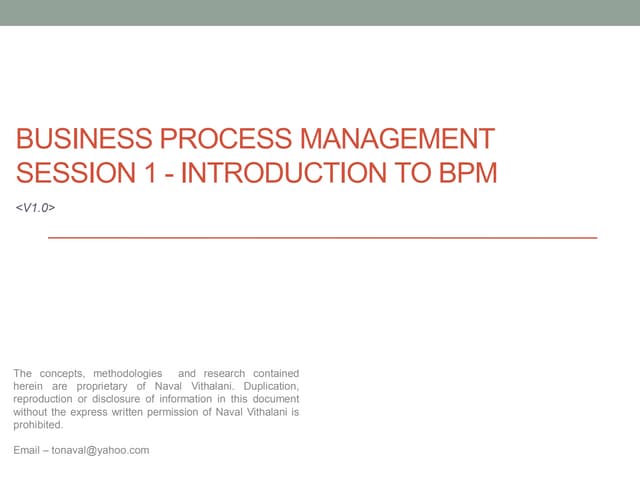 BUSINESS PROCESS MANAGEMENT
SESSION 1 - INTRODUCTION TO BPM

<V1.0>

The concepts, methodologies and research contained herein are proprietary of Naval Vithalani. Duplication, reproduction or disclosure of information in this document without the express written permission of Naval Vithalani is prohibited.

Email – tonaval@yahoo.com